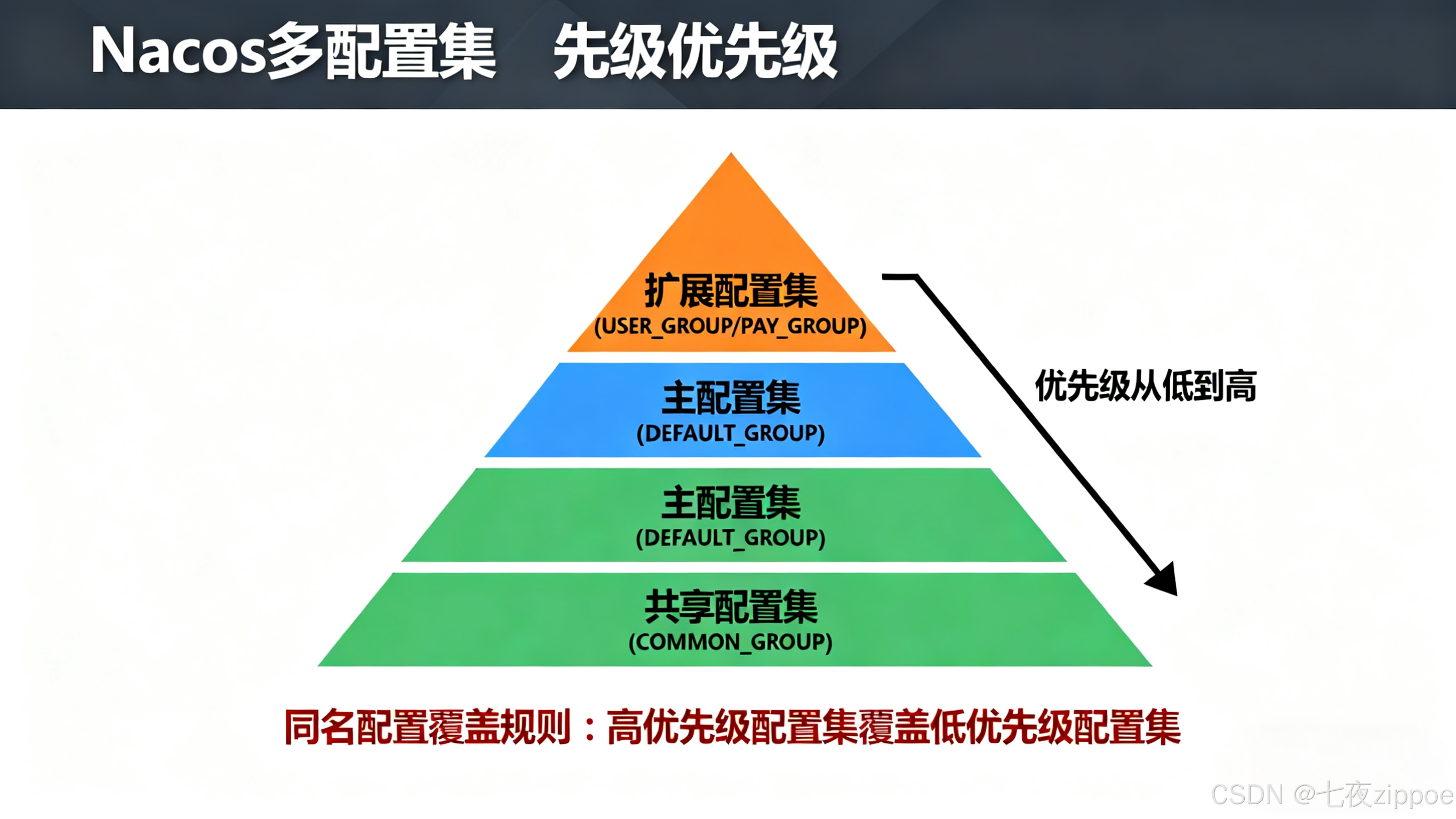 Nacos多配置集 先级优先级

扩展配置集
(USER_GROUP/PAY_GROUP)

主配置集
(DEFAULT_GROUP)

主配置集
(DEFAULT_GROUP)

共享配置集
(COMMON_GROUP)

优先级从低到高

同名配置覆盖规则：高优先级配置集覆盖低优先级配置集

CSDN @七夜zippoe